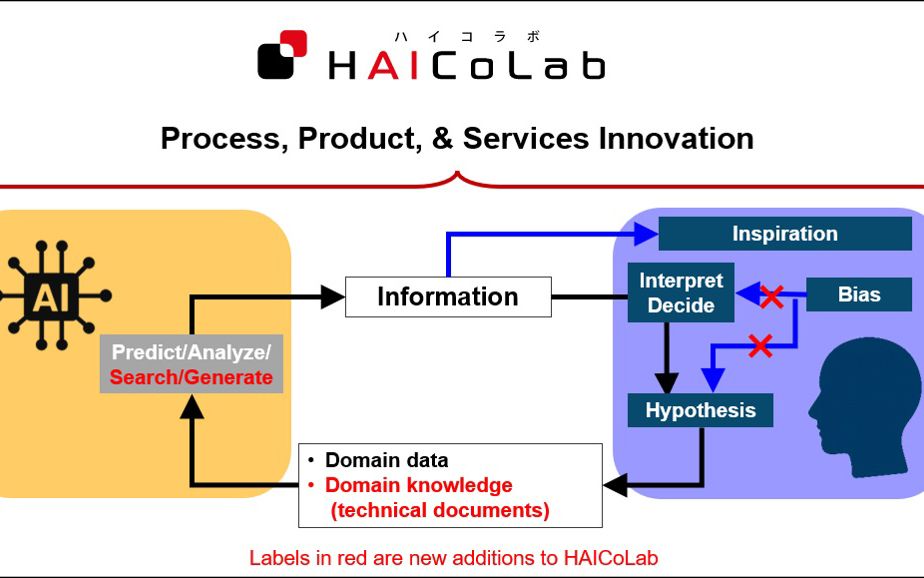 ハイコラボ
HAICoLab

Process, Product, & Services Innovation

AI

Predict/Analyze/
Search/Generate

Information

Inspiration

Interpret
Decide

Bias

Hypothesis

• Domain data
• Domain knowledge
(technical documents)

Labels in red are new additions to HAICoLab